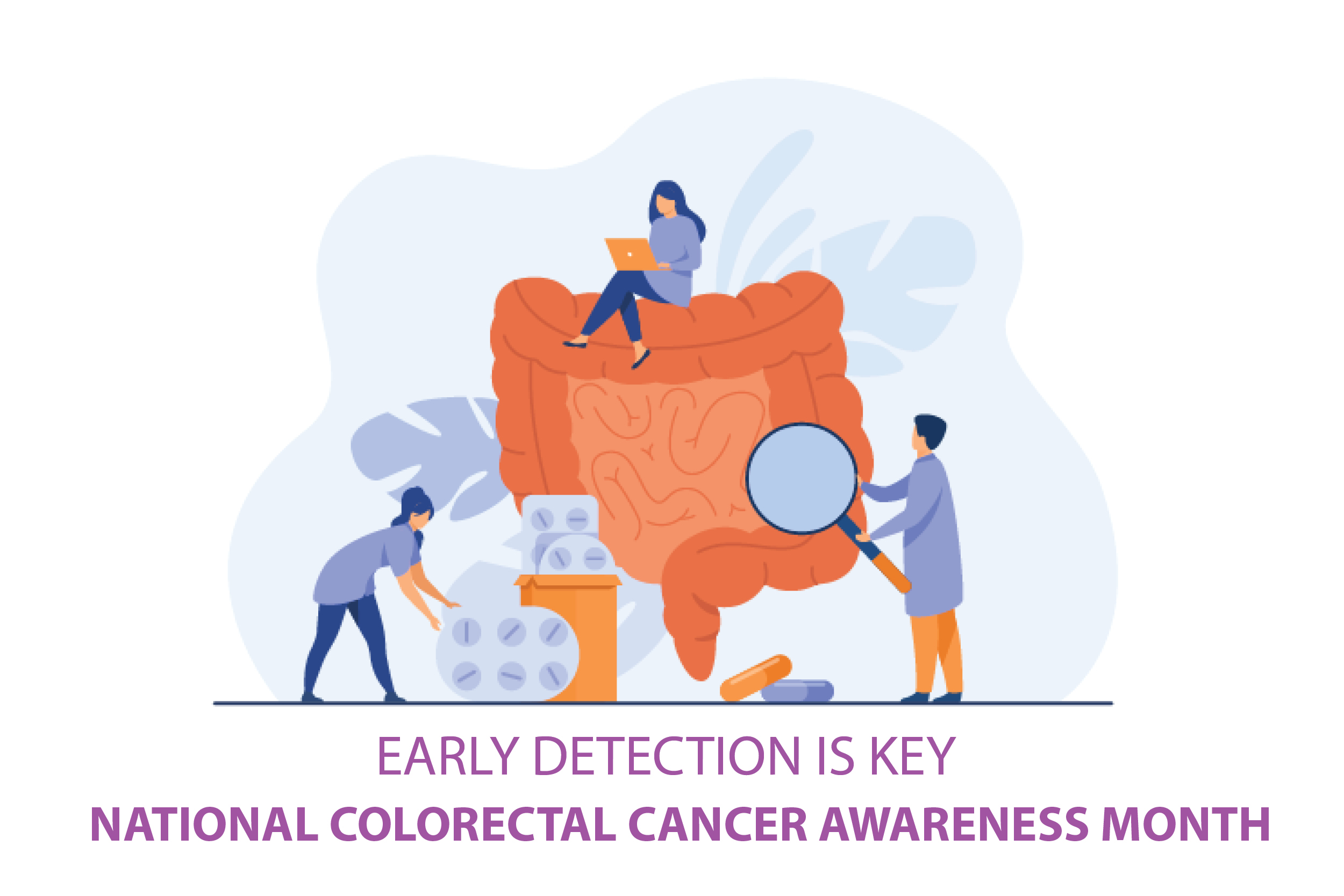 EARLY DETECTION IS KEY
NATIONAL COLORECTAL CANCER AWARENESS MONTH